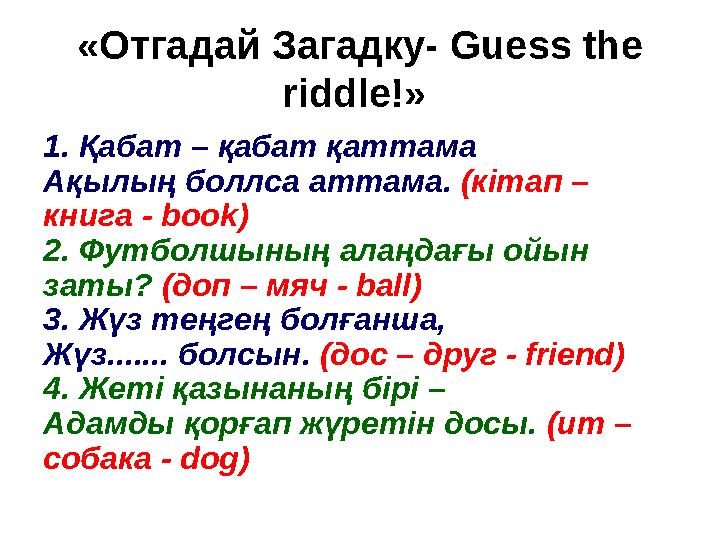 «Отгадай Загадку- Guess the riddle!»

1. Қабат – қабат қаттама
Ақылың боллса аттама. (кітап – книга - book)
2. Футболшының алаңдағы ойын заты? (доп – мяч - ball)
3. Жүз теңгең болғанша,
Жүз....... болсын. (дос – друг - friend)
4. Жеті қазынаның бірі –
Адамды қорғап жүретін досы. (ит – собака - dog)